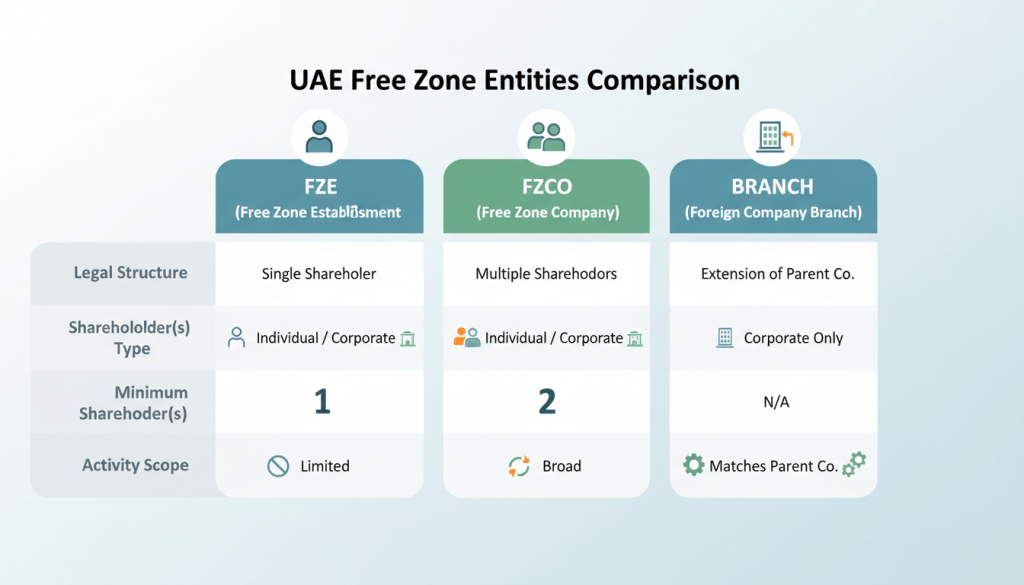 UAE Free Zone Entities Comparison

| | FZE (Free Zone Establisment | FZCO (Free Zone Company) | BRANCH (Foreign Company Branch) |
|---|---|---|---|
| Legal Structure | Single Shareholer | Multiple Sharehodors | Extension of Parent Co. |
| Sharehololder(s) Type | Individual / Corporate | Individual / Corporate | Corporate Only |
| Minimum Sharehoder(s) | 1 | 2 | N/A |
| Activity Scope | Limited | Broad | Matches Parent Co. |